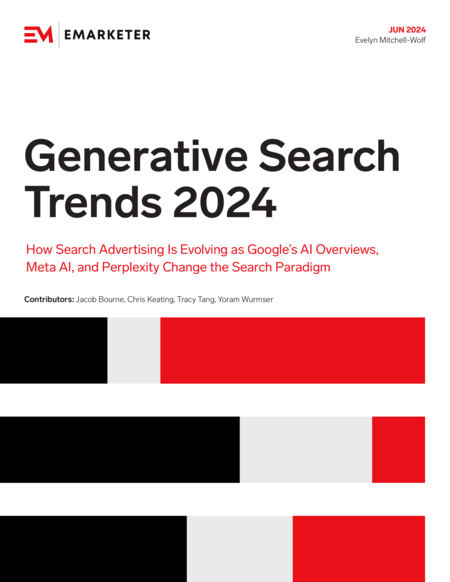 EM EMARKETER

JUN 2024
Evelyn Mitchell-Wolf

Generative Search Trends 2024

How Search Advertising Is Evolving as Google's AI Overviews, Meta AI, and Perplexity Change the Search Paradigm

Contributors: Jacob Bourne, Chris Keating, Tracy Tang, Yoram Wurmser